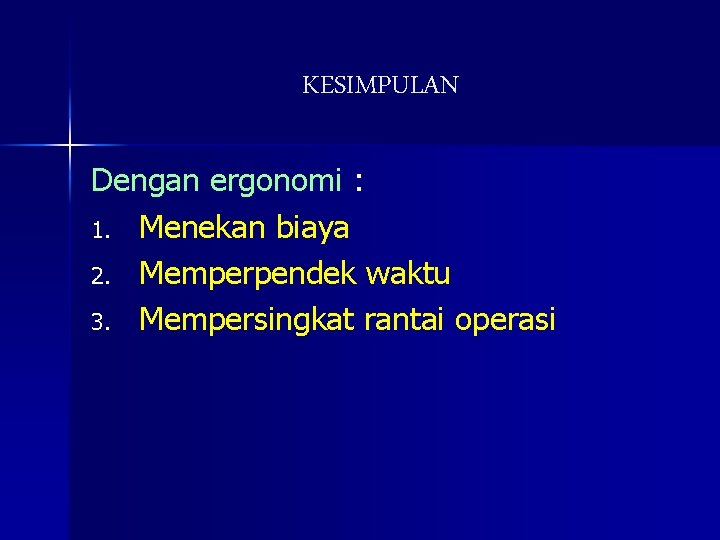 KESIMPULAN

Dengan ergonomi :
1. Menekan biaya
2. Memperpendek waktu
3. Mempersingkat rantai operasi